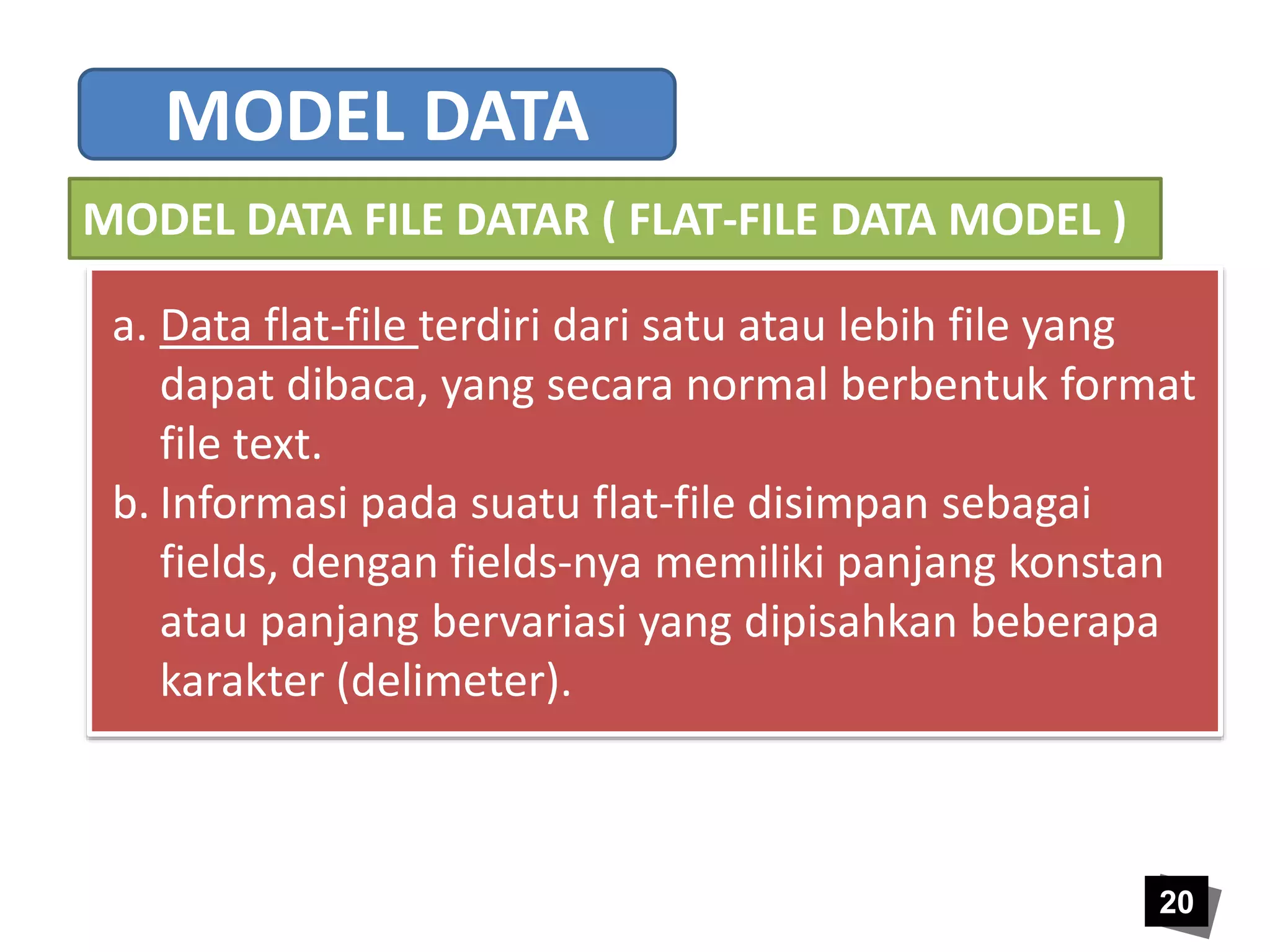 MODEL DATA

MODEL DATA FILE DATAR ( FLAT-FILE DATA MODEL )

a. Data flat-file terdiri dari satu atau lebih file yang dapat dibaca, yang secara normal berbentuk format file text.

b. Informasi pada suatu flat-file disimpan sebagai fields, dengan fields-nya memiliki panjang konstan atau panjang bervariasi yang dipisahkan beberapa karakter (delimeter).

20